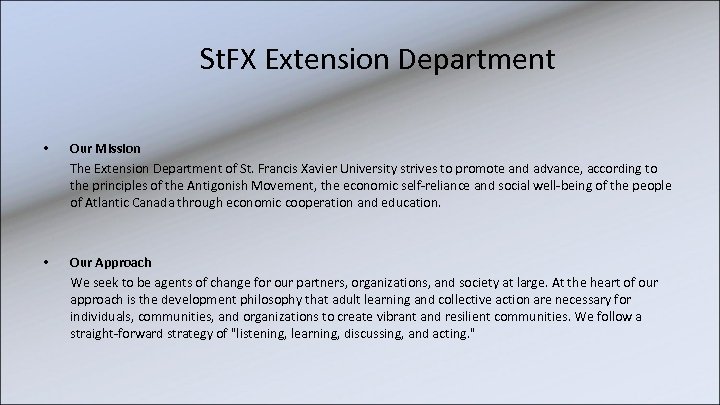 StFX Extension Department

• Our Mission
The Extension Department of St. Francis Xavier University strives to promote and advance, according to the principles of the Antigonish Movement, the economic self-reliance and social well-being of the people of Atlantic Canada through economic cooperation and education.

• Our Approach
We seek to be agents of change for our partners, organizations, and society at large. At the heart of our approach is the development philosophy that adult learning and collective action are necessary for individuals, communities, and organizations to create vibrant and resilient communities. We follow a straight-forward strategy of "listening, learning, discussing, and acting."